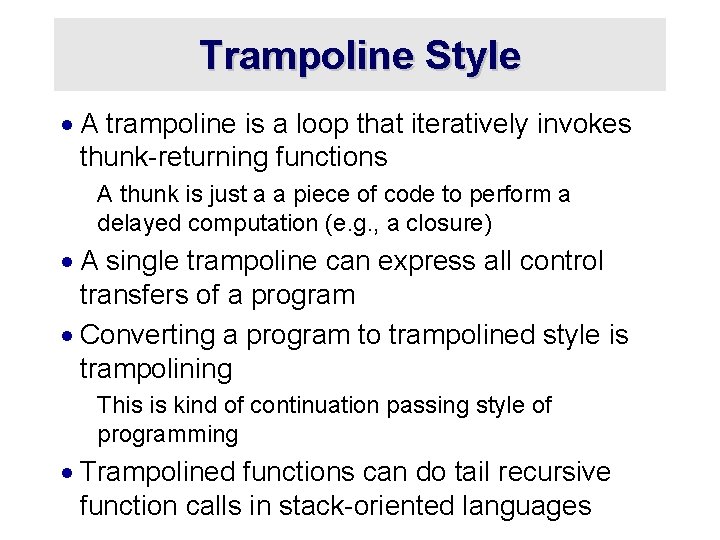 Trampoline Style

• A trampoline is a loop that iteratively invokes thunk-returning functions

A thunk is just a a piece of code to perform a delayed computation (e.g., a closure)

• A single trampoline can express all control transfers of a program

• Converting a program to trampolined style is trampolining

This is kind of continuation passing style of programming

• Trampolined functions can do tail recursive function calls in stack-oriented languages